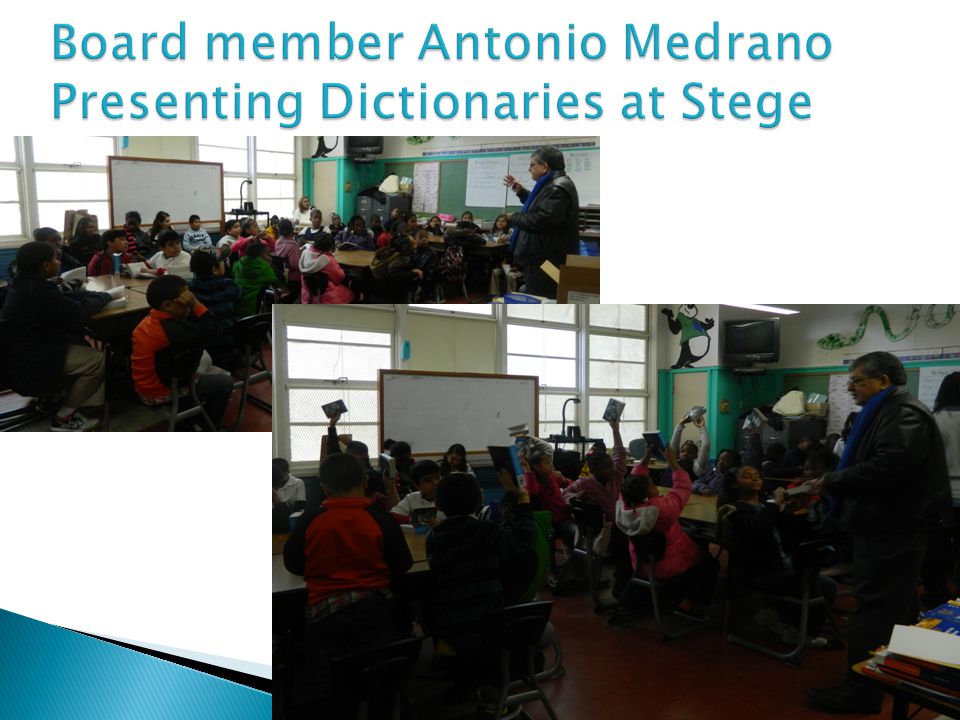 Board member Antonio Medrano Presenting Dictionaries at Stege